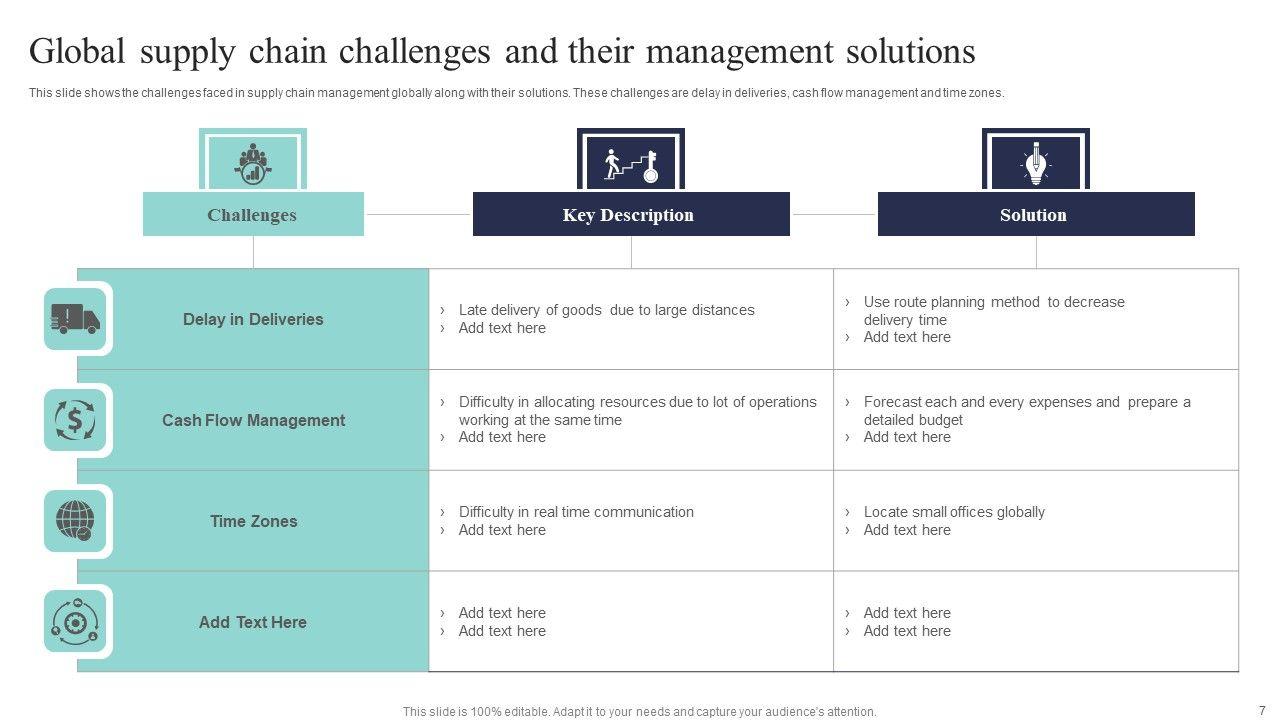 Global supply chain challenges and their management solutions

This slide shows the challenges faced in supply chain management globally along with their solutions. These challenges are delay in deliveries, cash flow management and time zones.

| Challenges | Key Description | Solution |
|---|---|---|
| Delay in Deliveries | › Late delivery of goods due to large distances › Add text here | › Use route planning method to decrease delivery time › Add text here |
| Cash Flow Management | › Difficulty in allocating resources due to lot of operations working at the same time › Add text here | › Forecast each and every expenses and prepare a detailed budget › Add text here |
| Time Zones | › Difficulty in real time communication › Add text here | › Locate small offices globally › Add text here |
| Add Text Here | › Add text here › Add text here | › Add text here › Add text here |

This slide is 100% editable. Adapt it to your needs and capture your audience's attention.

7